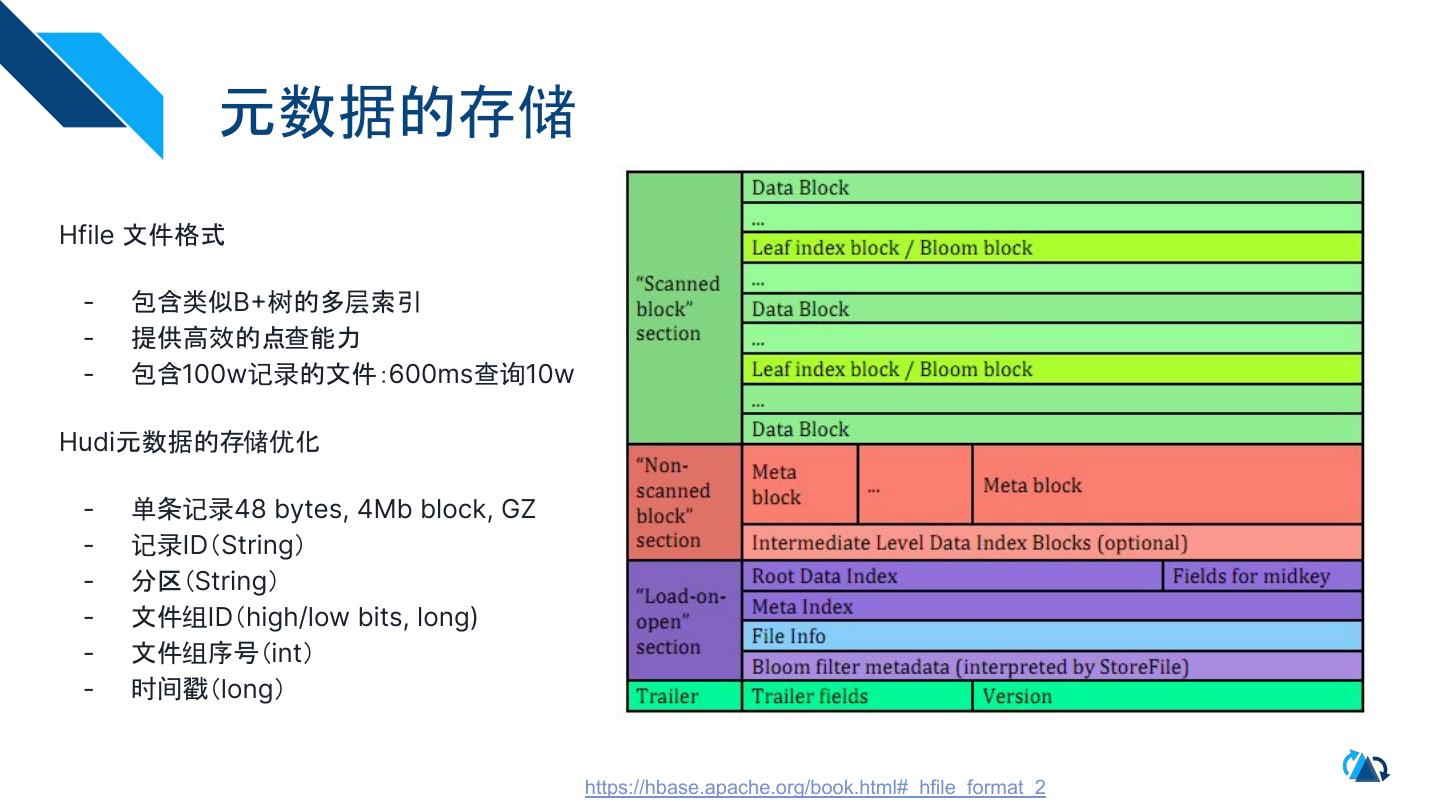 元数据的存储

Hfile 文件格式

- 包含类似B+树的多层索引
- 提供高效的点查能力
- 包含100w记录的文件:600ms查询10w

Hudi元数据的存储优化

- 单条记录48 bytes, 4Mb block, GZ
- 记录ID(String)
- 分区(String)
- 文件组ID(high/low bits, long)
- 文件组序号(int)
- 时间戳(long)

"Scanned block" section

Data Block

...

Leaf index block / Bloom block

...

Data Block

...

Leaf index block / Bloom block

...

Data Block

"Non-scanned block" section

Meta block

...

Meta block

Intermediate Level Data Index Blocks (optional)

"Load-on-open" section

Root Data Index

Fields for midkey

Meta Index

File Info

Bloom filter metadata (interpreted by StoreFile)

Trailer

Trailer fields

Version

https://hbase.apache.org/book.html#_hfile_format_2